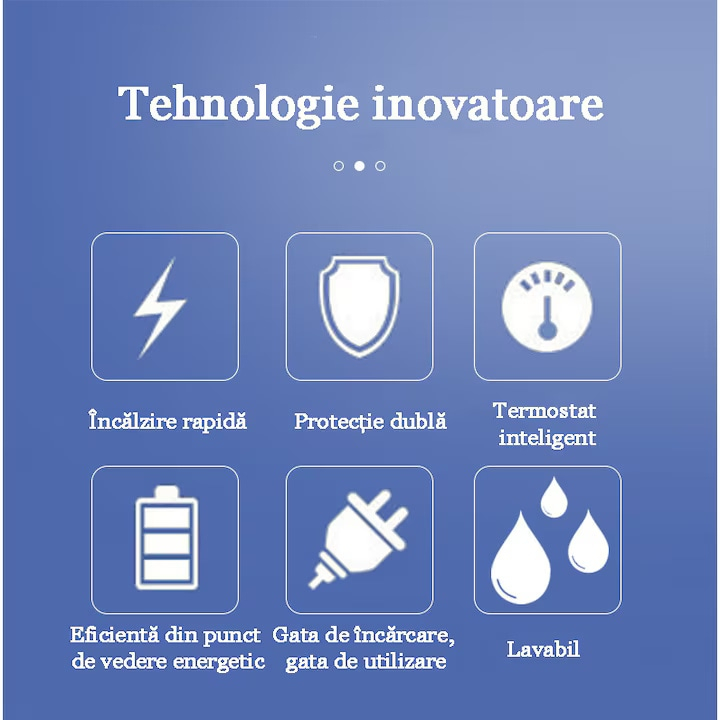 Tehnologie inovatoare

Încălzire rapidă

Protecție dublă

Termostat inteligent

Eficientă din punct de vedere energetic

Gata de încărcare, gata de utilizare

Lavabil